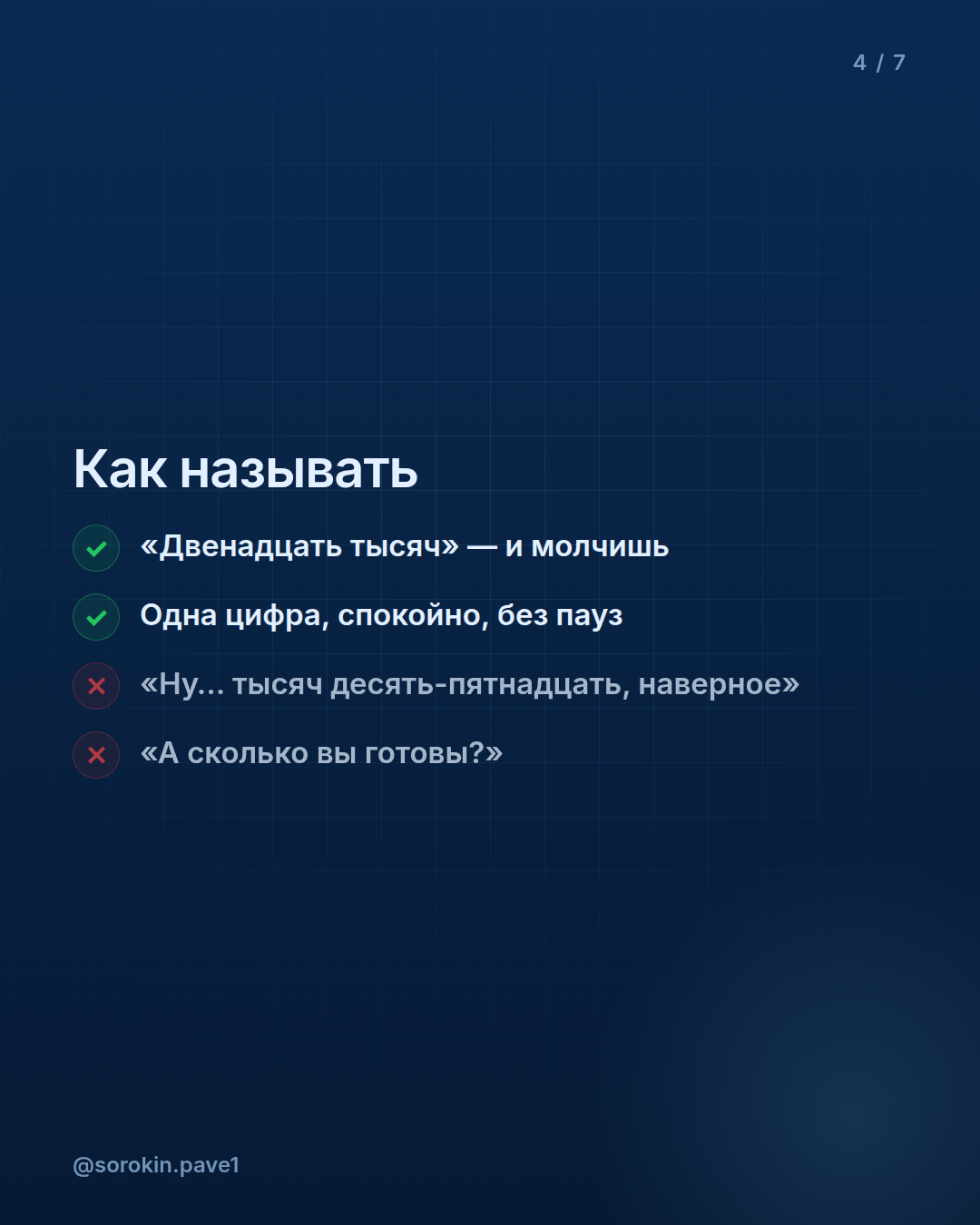 4 / 7

Как называть

«Двенадцать тысяч» — и молчишь

Одна цифра, спокойно, без пауз

«Ну... тысяч десять-пятнадцать, наверное»

«А сколько вы готовы?»

@sorokin.pave1